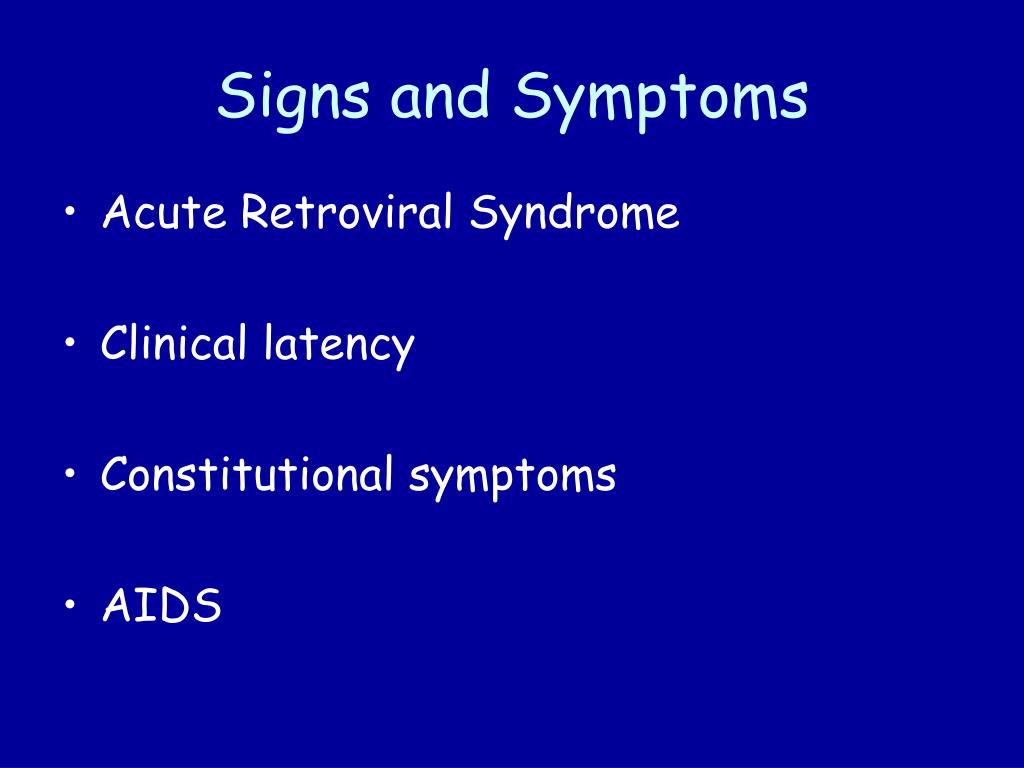 Signs and Symptoms

• Acute Retroviral Syndrome

• Clinical latency

• Constitutional symptoms

• AIDS